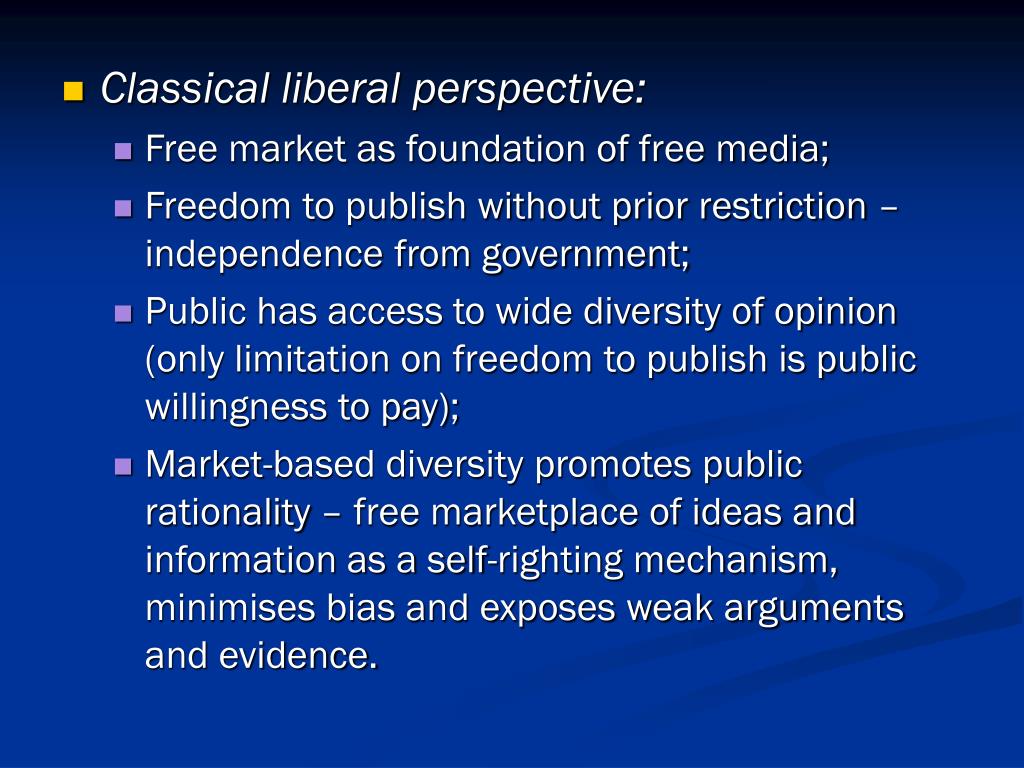 Classical liberal perspective:

Free market as foundation of free media;

Freedom to publish without prior restriction – independence from government;

Public has access to wide diversity of opinion (only limitation on freedom to publish is public willingness to pay);

Market-based diversity promotes public rationality – free marketplace of ideas and information as a self-righting mechanism, minimises bias and exposes weak arguments and evidence.